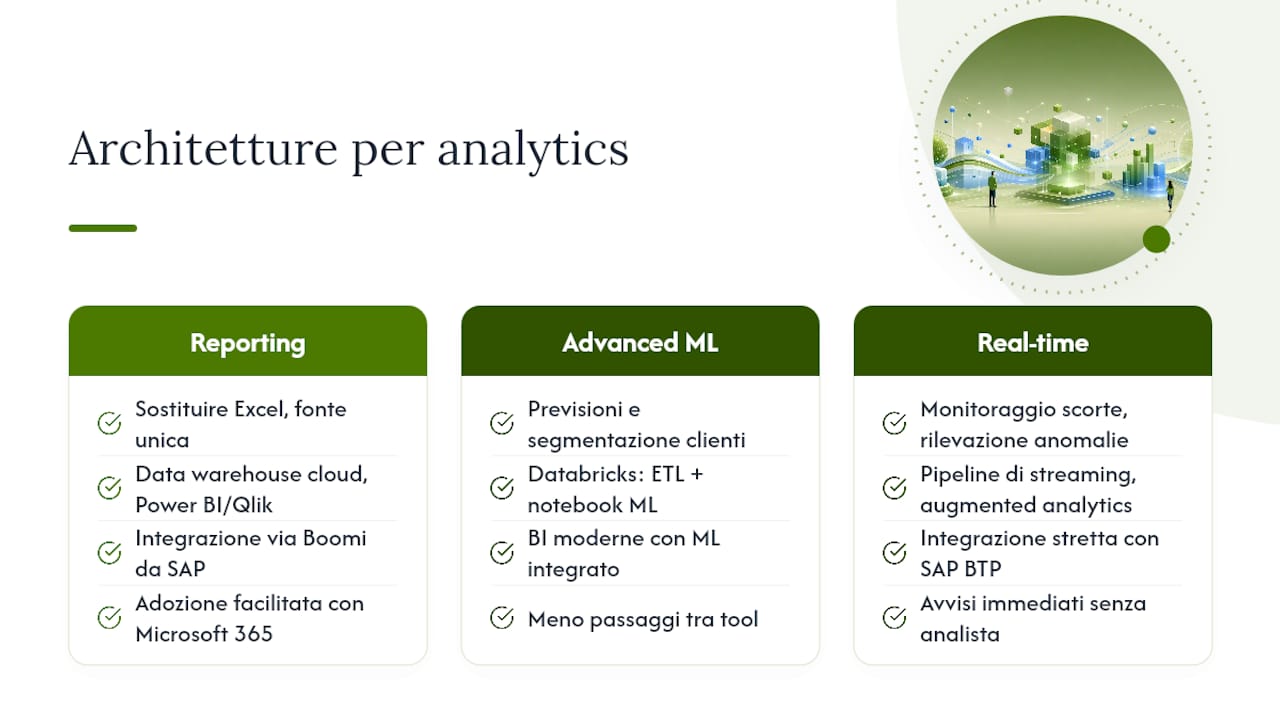 Architetture per analytics

Reporting

Sostituire Excel, fonte unica

Data warehouse cloud, Power BI/Qlik

Integrazione via Boomi da SAP

Adozione facilitata con Microsoft 365

Advanced ML

Previsioni e segmentazione clienti

Databricks: ETL + notebook ML

BI moderne con ML integrato

Meno passaggi tra tool

Real-time

Monitoraggio scorte, rilevazione anomalie

Pipeline di streaming, augmented analytics

Integrazione stretta con SAP BTP

Avvisi immediati senza analista